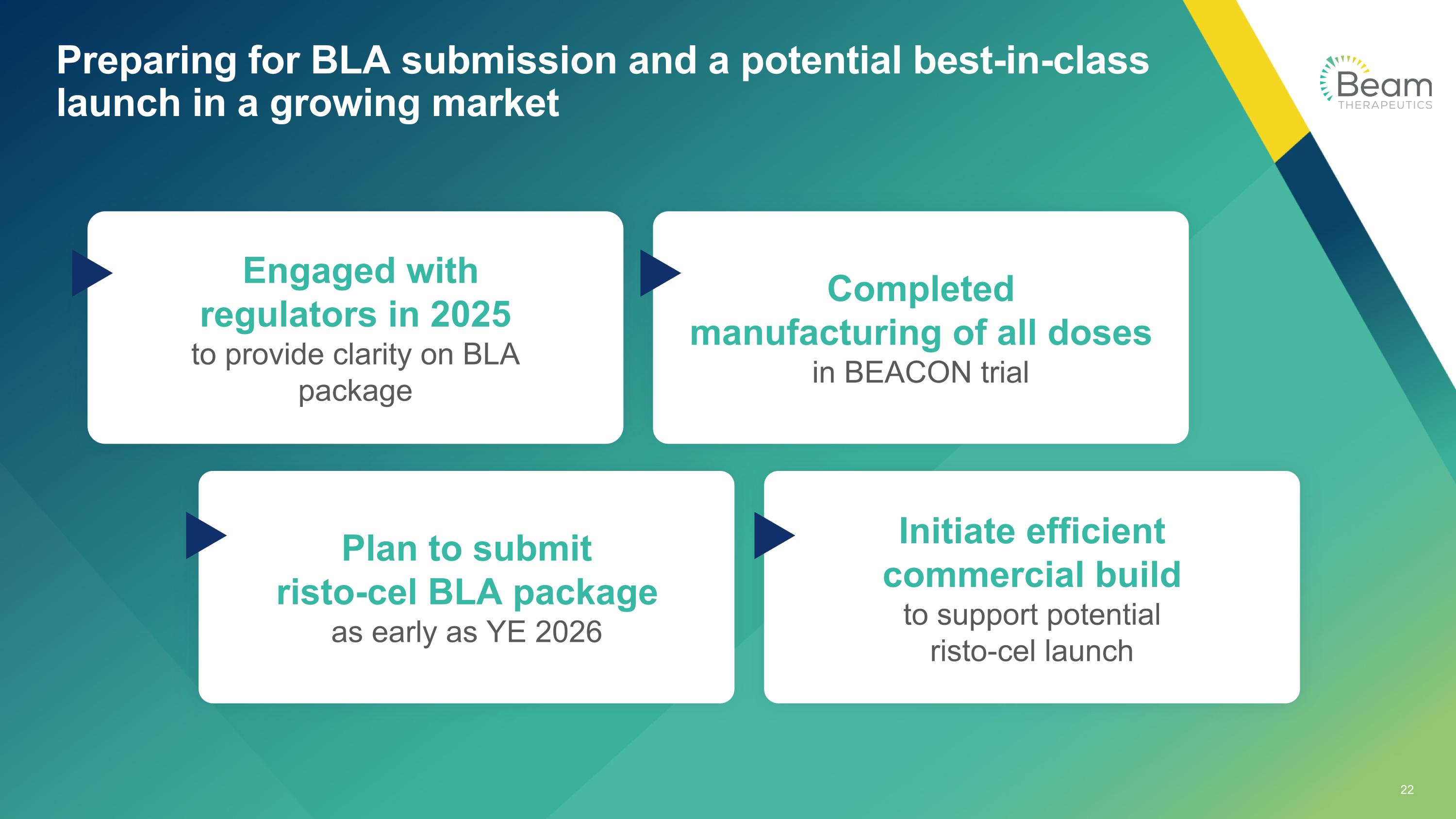 Preparing for BLA submission and a potential best-in-class launch in a growing market

Beam
THERAPEUTICS

Engaged with regulators in 2025
to provide clarity on BLA package

Completed manufacturing of all doses
in BEACON trial

Plan to submit risto-cel BLA package
as early as YE 2026

Initiate efficient commercial build
to support potential risto-cel launch

22